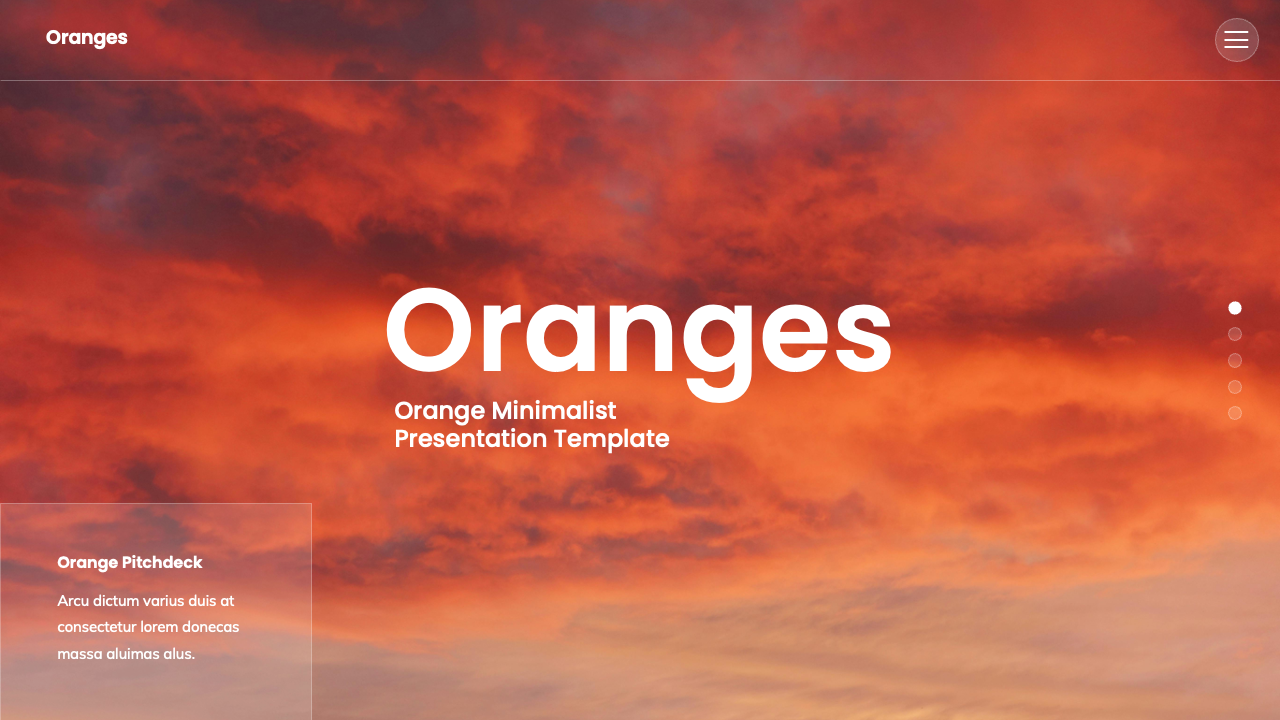 Oranges

Oranges

Orange Minimalist Presentation Template

Orange Pitchdeck

Arcu dictum varius duis at consectetur lorem donecas massa aluimas alus.